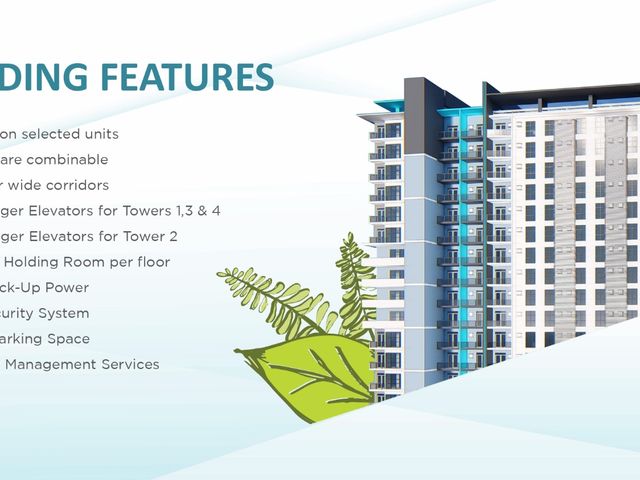 DING FEATURES

on selected units
are combinable
r wide corridors
ger Elevators for Towers 1,3 & 4
ger Elevators for Tower 2
Holding Room per floor
ck-Up Power
curity System
arking Space
Management Services